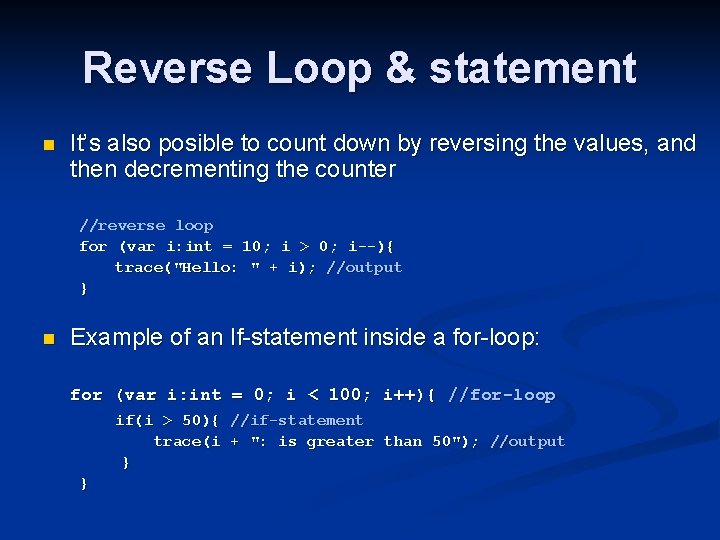 Reverse Loop & statement

It's also posible to count down by reversing the values, and then decrementing the counter

//reverse loop
for (var i:int = 10; i > 0; i--){
    trace("Hello: " + i); //output
}

Example of an If-statement inside a for-loop:

for (var i:int = 0; i < 100; i++){ //for-loop
    if(i > 50){ //if-statement
        trace(i + ": is greater than 50"); //output
    }
}